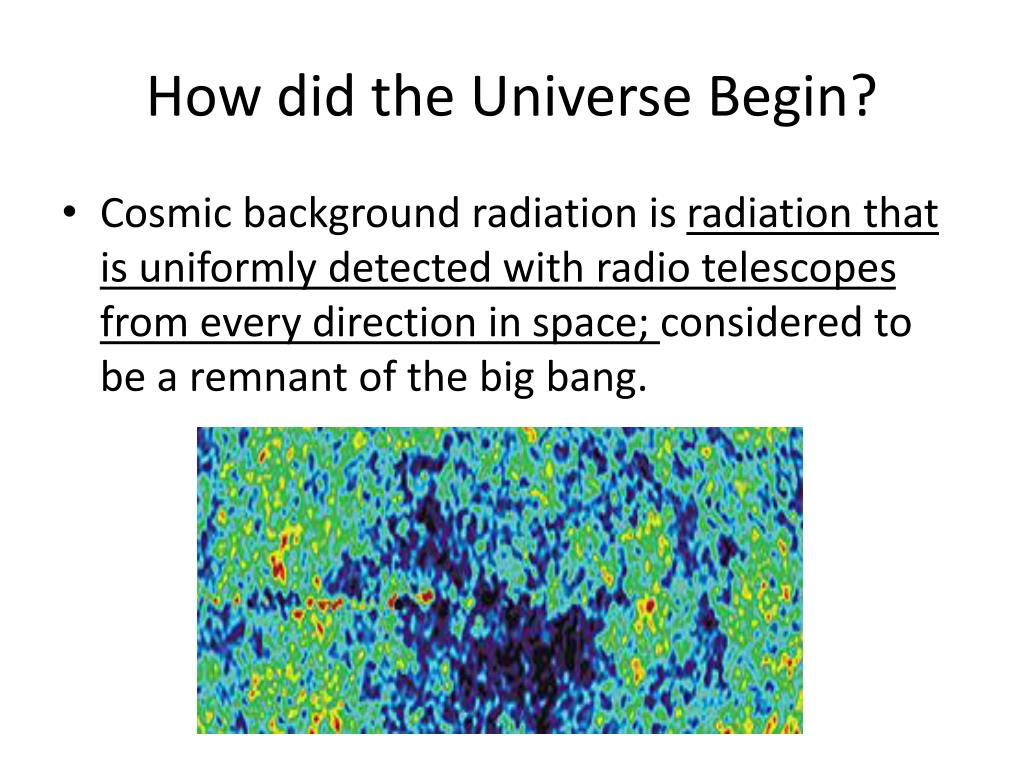 How did the Universe Begin?

• Cosmic background radiation is radiation that is uniformly detected with radio telescopes from every direction in space; considered to be a remnant of the big bang.